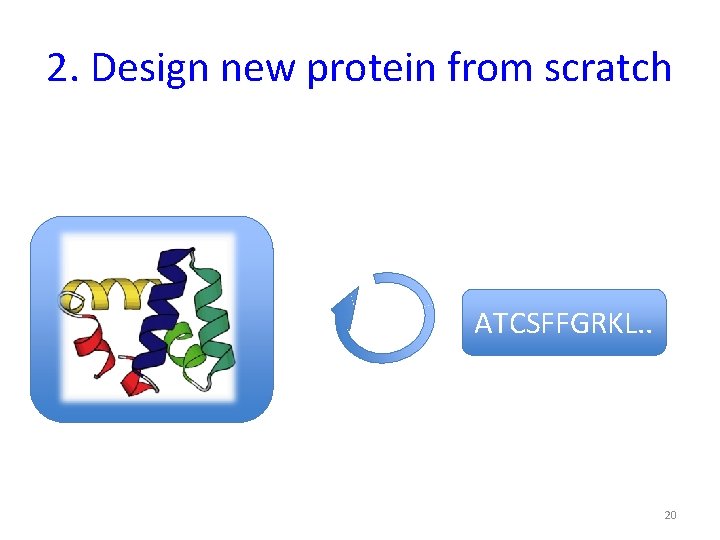 2. Design new protein from scratch

ATCSFFGRKL..

20